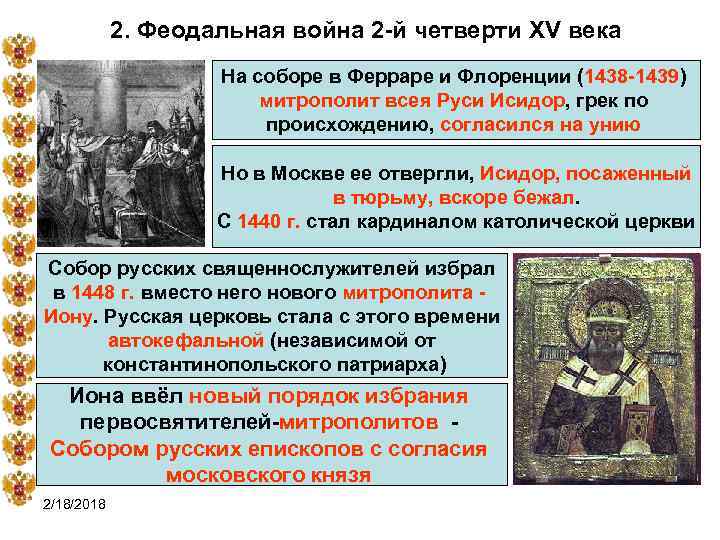 2. Феодальная война 2-й четверти XV века

На соборе в Ферраре и Флоренции (1438-1439) митрополит всея Руси Исидор, грек по происхождению, согласился на унию

Но в Москве ее отвергли, Исидор, посаженный в тюрьму, вскоре бежал. С 1440 г. стал кардиналом католической церкви

Собор русских священнослужителей избрал в 1448 г. вместо него нового митрополита - Иону. Русская церковь стала с этого времени автокефальной (независимой от константинопольского патриарха)

Иона ввёл новый порядок избрания первосвятителей-митрополитов - Собором русских епископов с согласия московского князя

2/18/2018